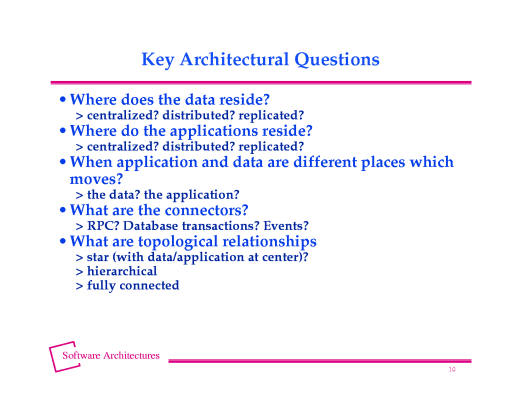 Key Architectural Questions

• Where does the data reside?
> centralized? distributed? replicated?
• Where do the applications reside?
> centralized? distributed? replicated?
• When application and data are different places which moves?
> the data? the application?
• What are the connectors?
> RPC? Database transactions? Events?
• What are topological relationships
> star (with data/application at center)?
> hierarchical
> fully connected

Software Architectures

10